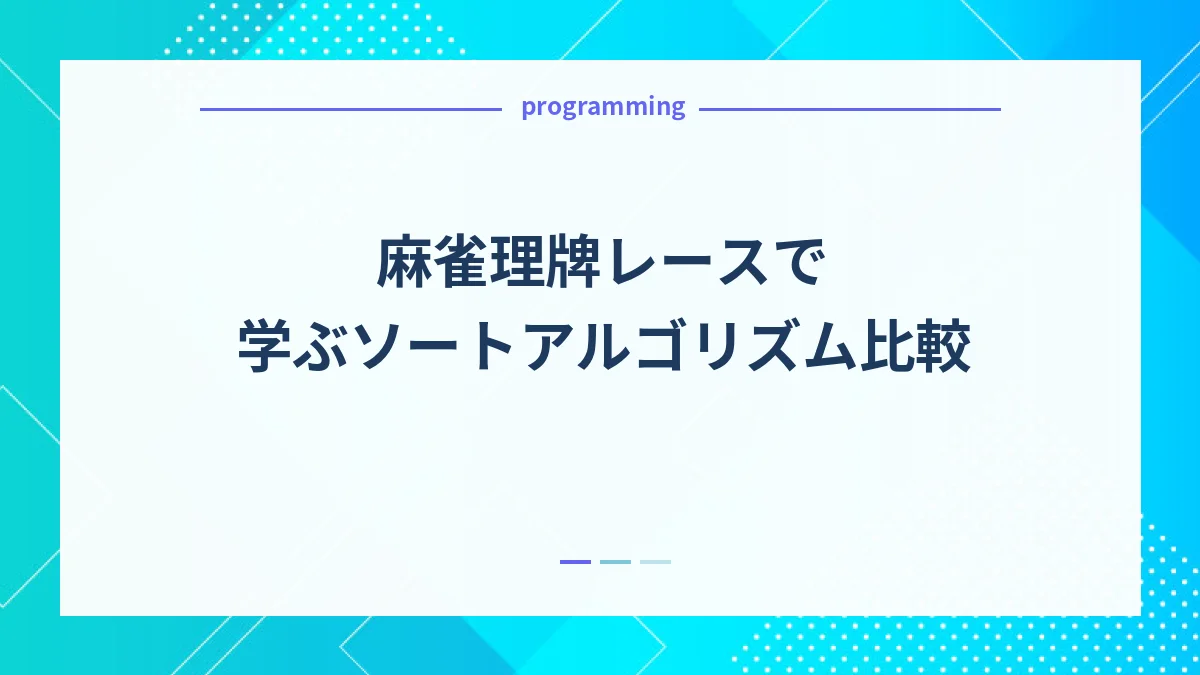 programming

麻雀理牌レースで
学ぶソートアルゴリズム比較